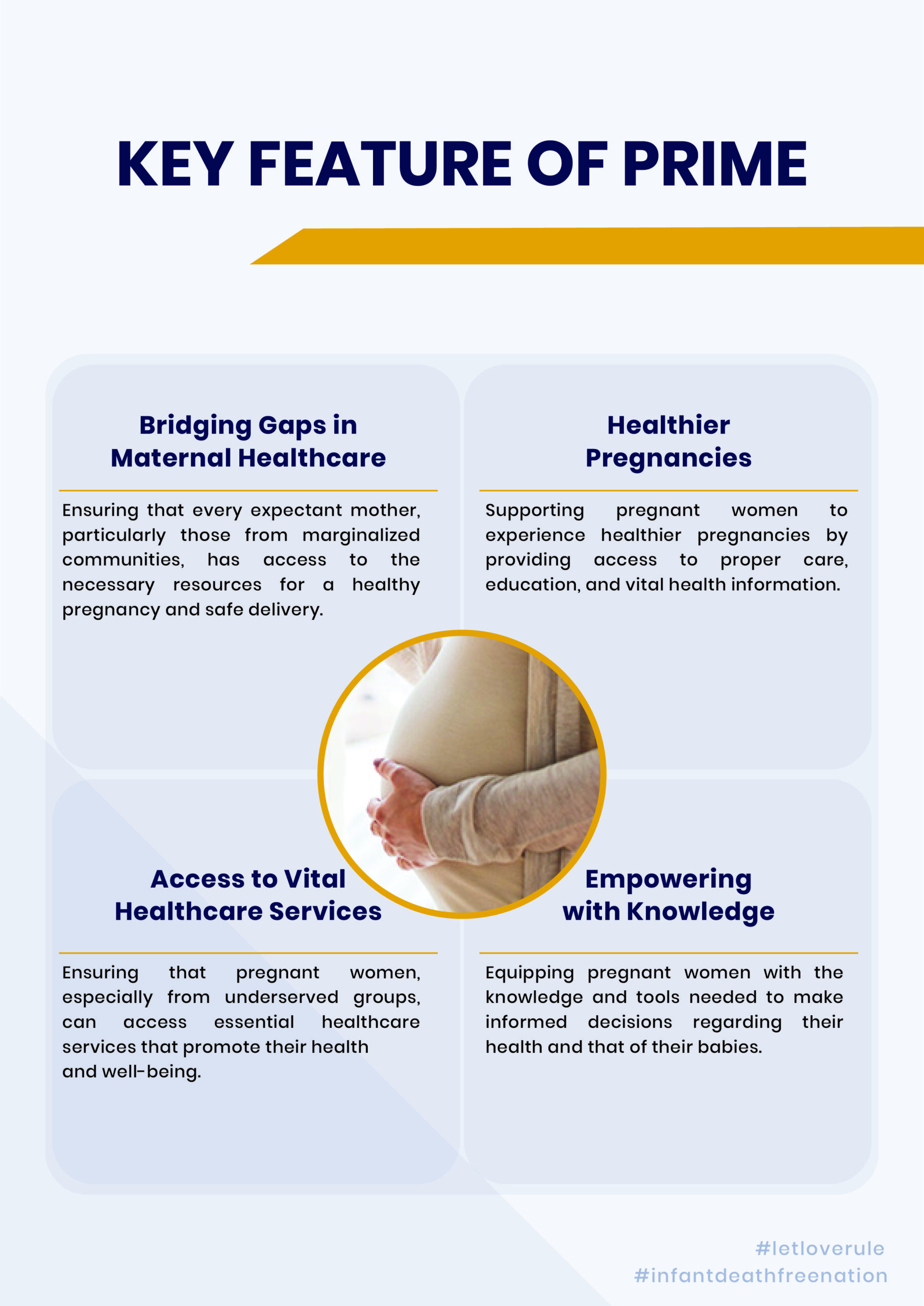 KEY FEATURE OF PRIME

Bridging Gaps in Maternal Healthcare

Ensuring that every expectant mother, particularly those from marginalized communities, has access to the necessary resources for a healthy pregnancy and safe delivery.

Healthier Pregnancies

Supporting pregnant women to experience healthier pregnancies by providing access to proper care, education, and vital health information.

Access to Vital Healthcare Services

Ensuring that pregnant women, especially from underserved groups, can access essential healthcare services that promote their health and well-being.

Empowering with Knowledge

Equipping pregnant women with the knowledge and tools needed to make informed decisions regarding their health and that of their babies.

#letloverule
#infantdeathfreenation